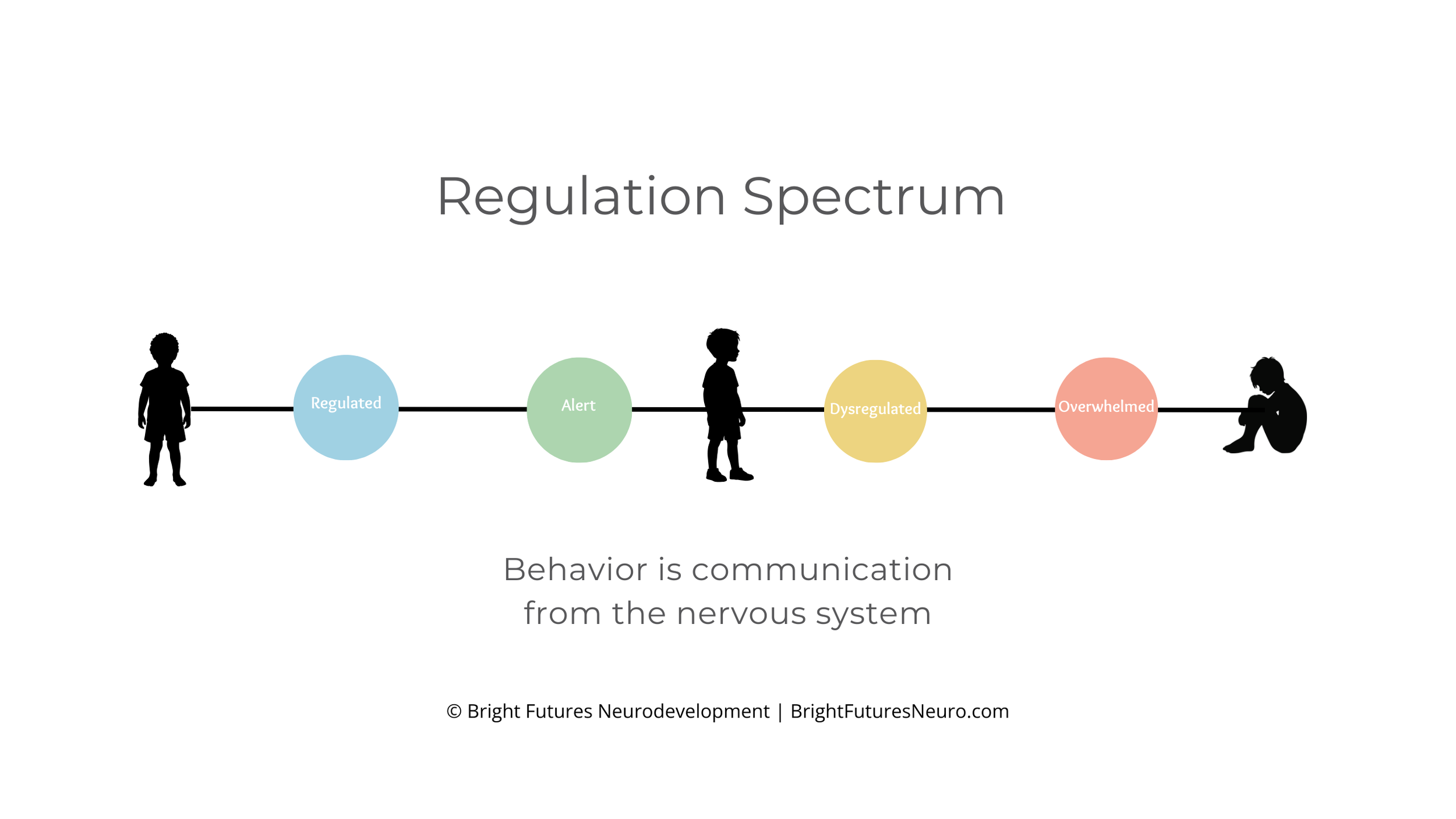 Regulation Spectrum

Regulated

Alert

Dysregulated

Overwhelmed

Behavior is communication from the nervous system

© Bright Futures Neurodevelopment | BrightFuturesNeuro.com